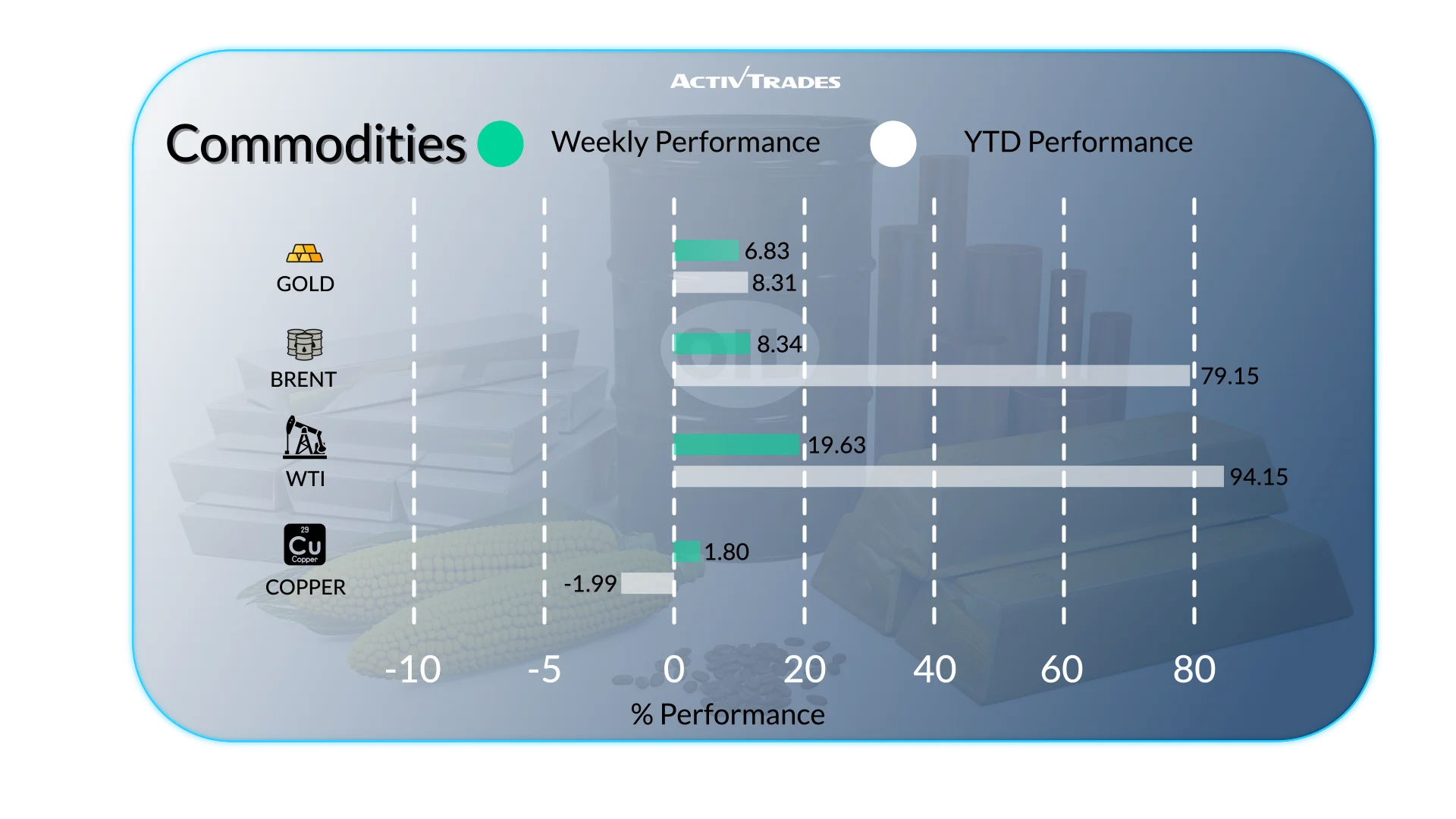 ACTIVTRADES

Commodities Weekly Performance YTD Performance

GOLD
6.83
8.31

BRENT
8.34
79.15

WTI
19.63
94.15

29
Cu
Copper
COPPER
1.80
-1.99

-10 -5 0 20 40 60 80
% Performance